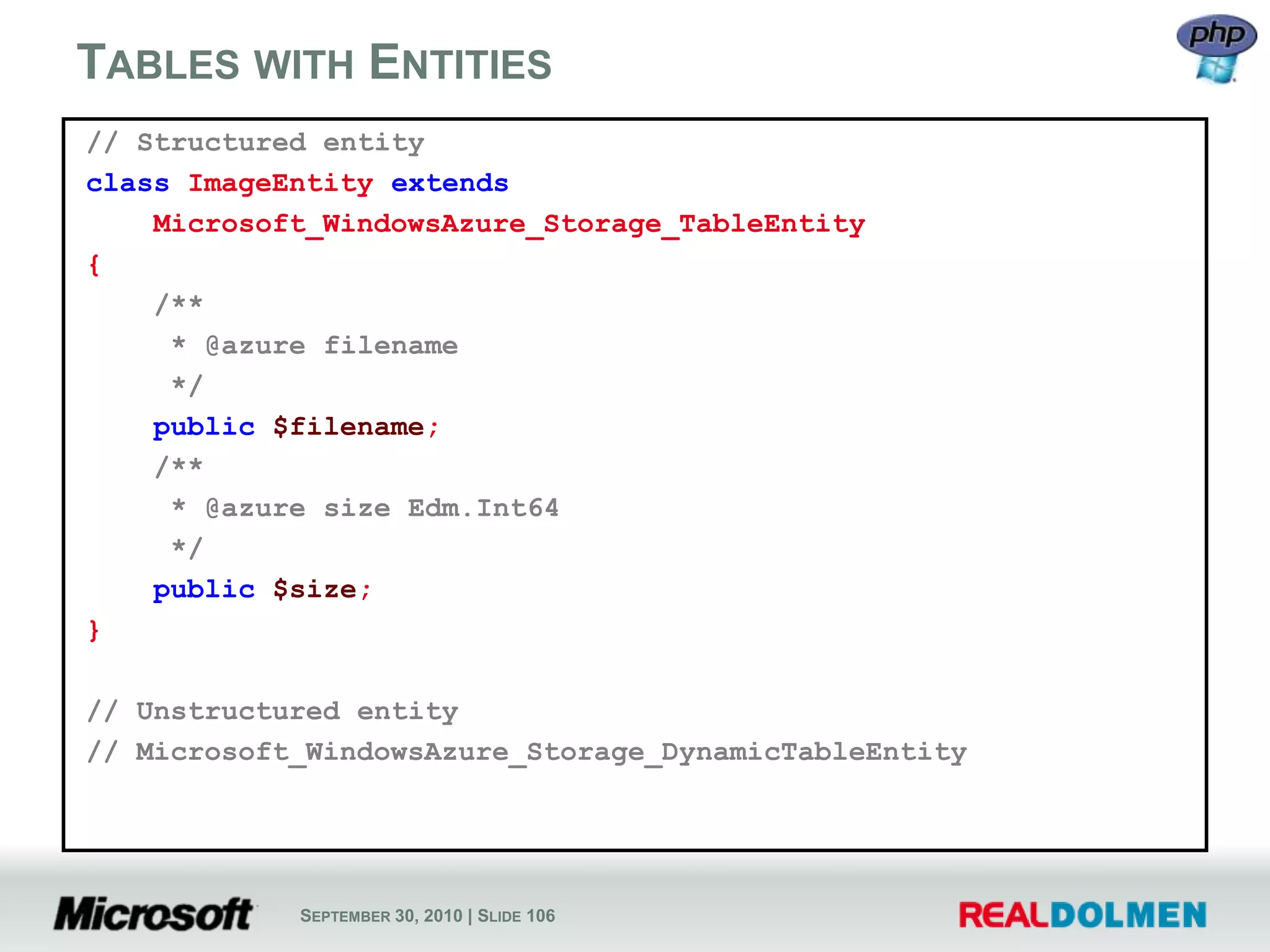 TABLES WITH ENTITIES

php

// Structured entity
class ImageEntity extends
    Microsoft_WindowsAzure_Storage_TableEntity
{
    /**
     * @azure filename
     */
    public $filename;
    /**
     * @azure size Edm.Int64
     */
    public $size;
}

// Unstructured entity
// Microsoft_WindowsAzure_Storage_DynamicTableEntity

Microsoft

SEPTEMBER 30, 2010 | SLIDE 106

REALDOLMEN